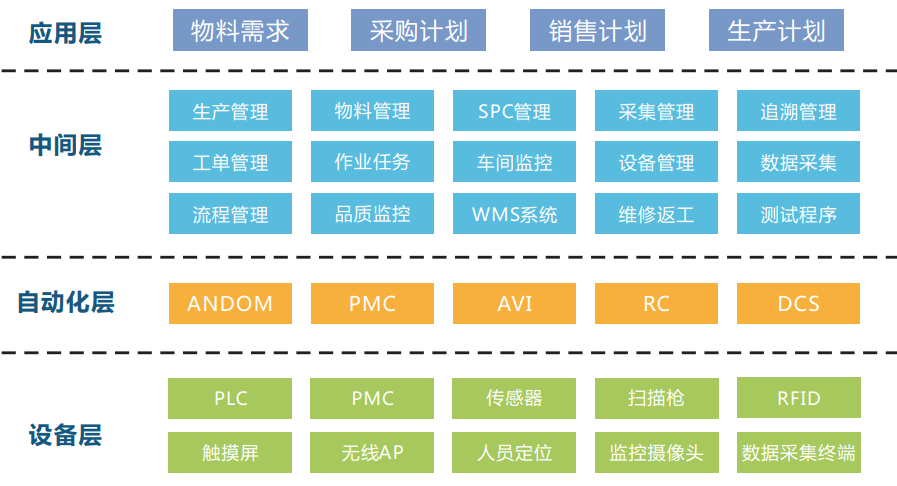 应用层
物料需求
采购计划
销售计划
生产计划

中间层
生产管理
物料管理
SPC管理
采集管理
追溯管理
工单管理
作业任务
车间监控
设备管理
数据采集
流程管理
品质监控
WMS系统
维修返工
测试程序

自动化层
ANDOM
PMC
AVI
RC
DCS

设备层
PLC
PMC
传感器
扫描枪
RFID
触摸屏
无线AP
人员定位
监控摄像头
数据采集终端